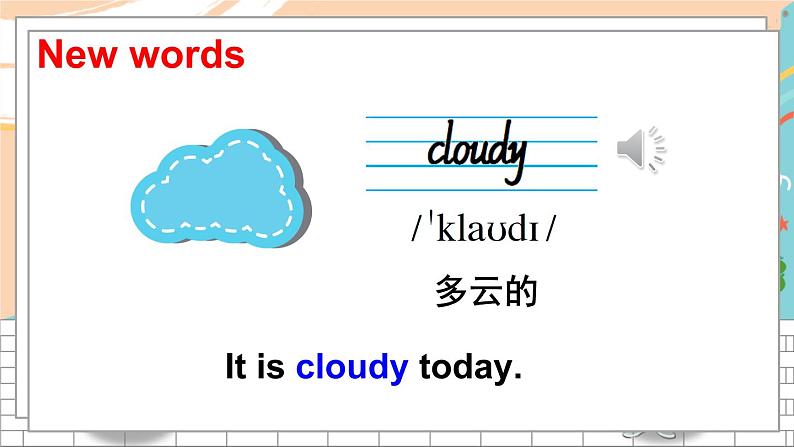 New words

cloudy

/ˈklaʊdɪ/

多云的

It is cloudy today.